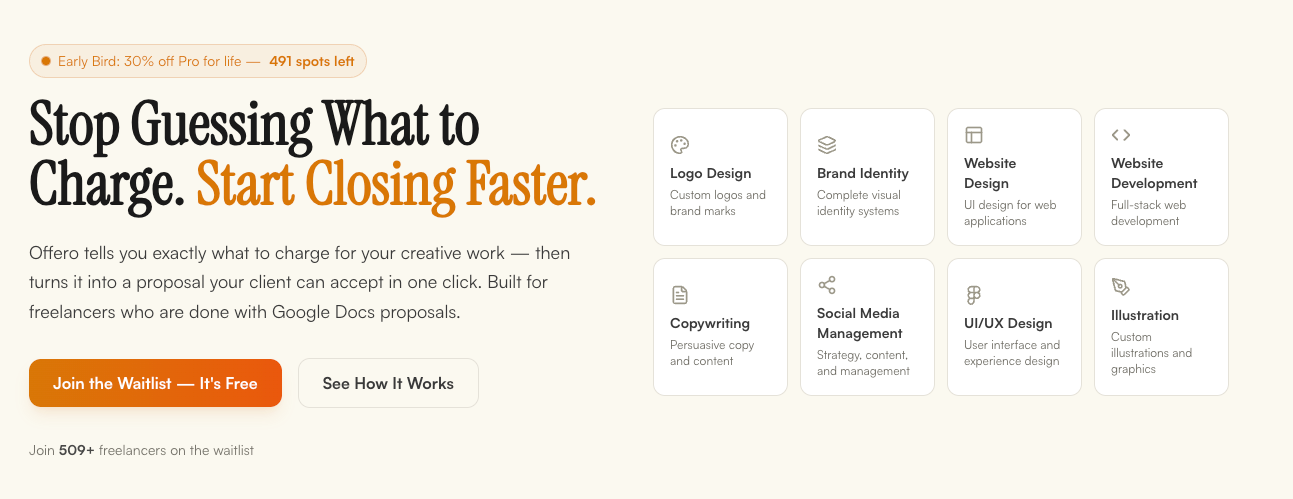 Early Bird: 30% off Pro for life — 491 spots left

Stop Guessing What to Charge. Start Closing Faster.

Offero tells you exactly what to charge for your creative work — then turns it into a proposal your client can accept in one click. Built for freelancers who are done with Google Docs proposals.

Join the Waitlist — It's Free

See How It Works

Join 509+ freelancers on the waitlist

Logo Design
Custom logos and brand marks

Brand Identity
Complete visual identity systems

Website Design
UI design for web applications

Website Development
Full-stack web development

Copywriting
Persuasive copy and content

Social Media Management
Strategy, content, and management

UI/UX Design
User interface and experience design

Illustration
Custom illustrations and graphics